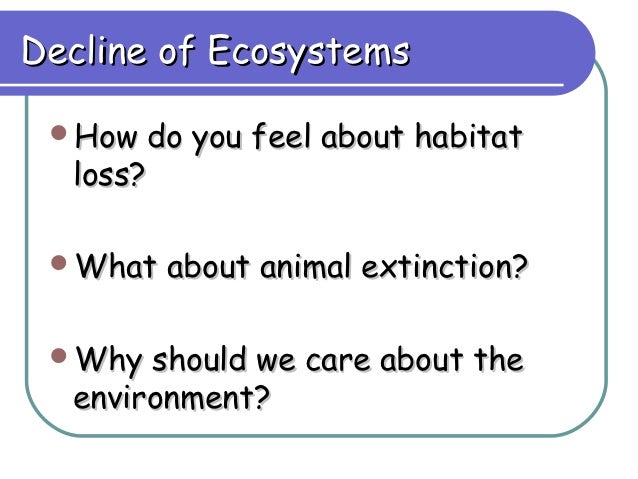 Decline of Ecosystems

- How do you feel about habitat loss?

- What about animal extinction?

- Why should we care about the environment?